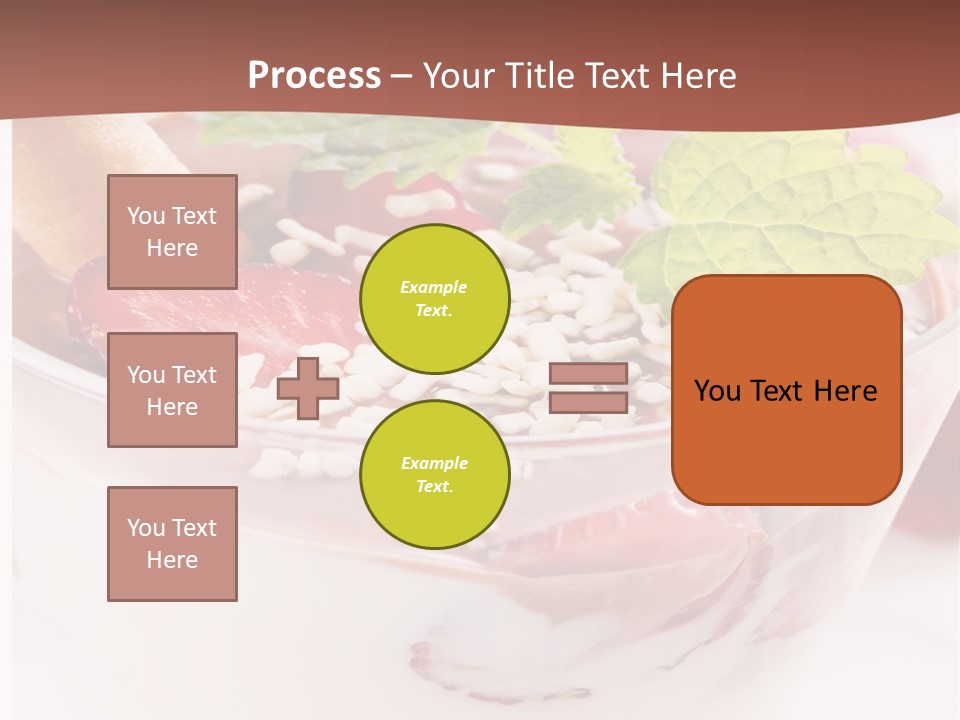 Process – Your Title Text Here

You Text Here

You Text Here

You Text Here

Example Text.

Example Text.

You Text Here